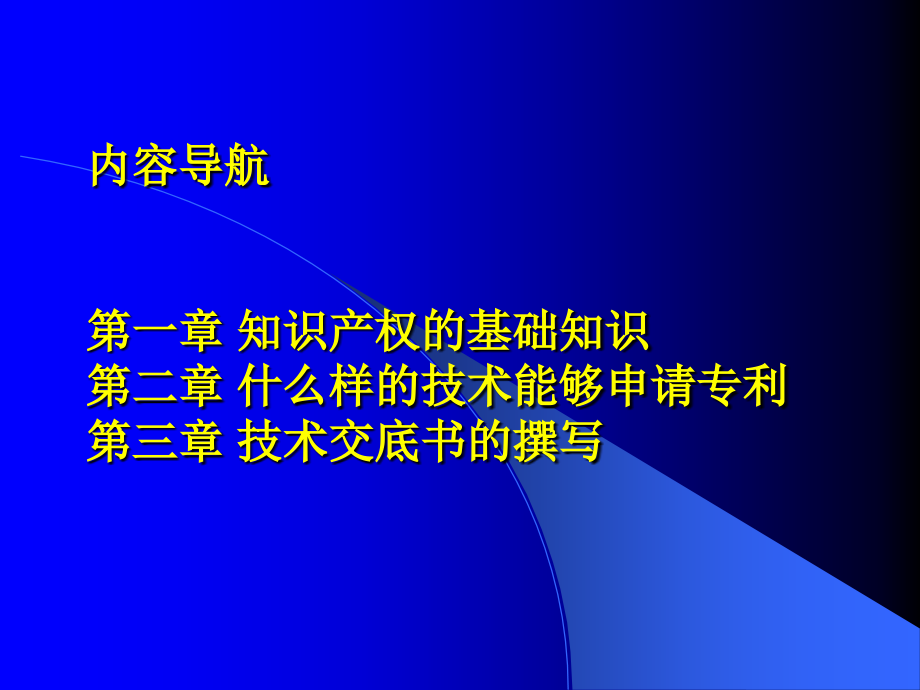 内容导航

第一章 知识产权的基础知识
第二章 什么样的技术能够申请专利
第三章 技术交底书的撰写